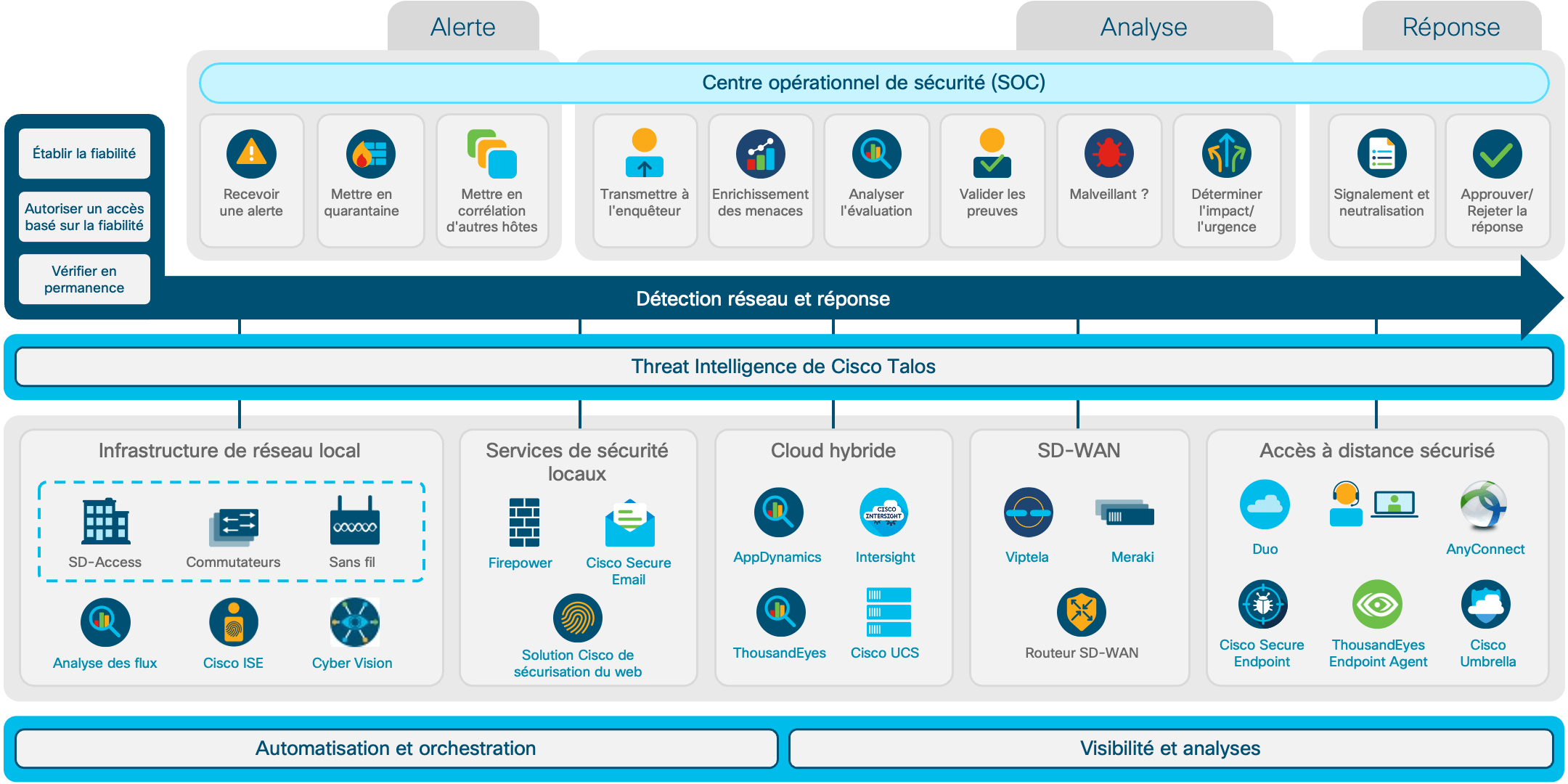 Alerte

Analyse

Réponse

Centre opérationnel de sécurité (SOC)

Établir la fiabilité

Autoriser un accès basé sur la fiabilité

Vérifier en permanence

Recevoir une alerte

Mettre en quarantaine

Mettre en corrélation d'autres hôtes

Transmettre à l'enquêteur

Enrichissement des menaces

Analyser l'évaluation

Valider les preuves

Malveillant ?

Déterminer l'impact/ l'urgence

Signalement et neutralisation

Approuver/ Rejeter la réponse

Détection réseau et réponse

Threat Intelligence de Cisco Talos

Infrastructure de réseau local

SD-Access

Commutateurs

Sans fil

Analyse des flux

Cisco ISE

Cyber Vision

Services de sécurité locaux

Firepower

Cisco Secure Email

Solution Cisco de sécurisation du web

Cloud hybride

AppDynamics

CISCO INTERSIGHT

Intersight

ThousandEyes

Cisco UCS

SD-WAN

Viptela

Meraki

Routeur SD-WAN

Accès à distance sécurisé

Duo

AnyConnect

Cisco Secure Endpoint

ThousandEyes Endpoint Agent

Cisco Umbrella

Automatisation et orchestration

Visibilité et analyses